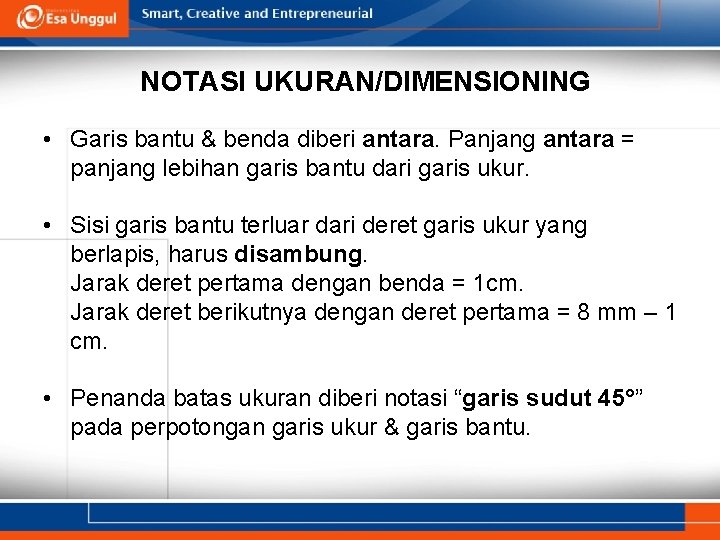 Esa Unggul

Smart, Creative and Entrepreneurial

NOTASI UKURAN/DIMENSIONING

• Garis bantu & benda diberi antara. Panjang antara = panjang lebihan garis bantu dari garis ukur.

• Sisi garis bantu terluar dari deret garis ukur yang berlapis, harus disambung.
Jarak deret pertama dengan benda = 1cm.
Jarak deret berikutnya dengan deret pertama = 8 mm – 1 cm.

• Penanda batas ukuran diberi notasi “garis sudut 45°” pada perpotongan garis ukur & garis bantu.